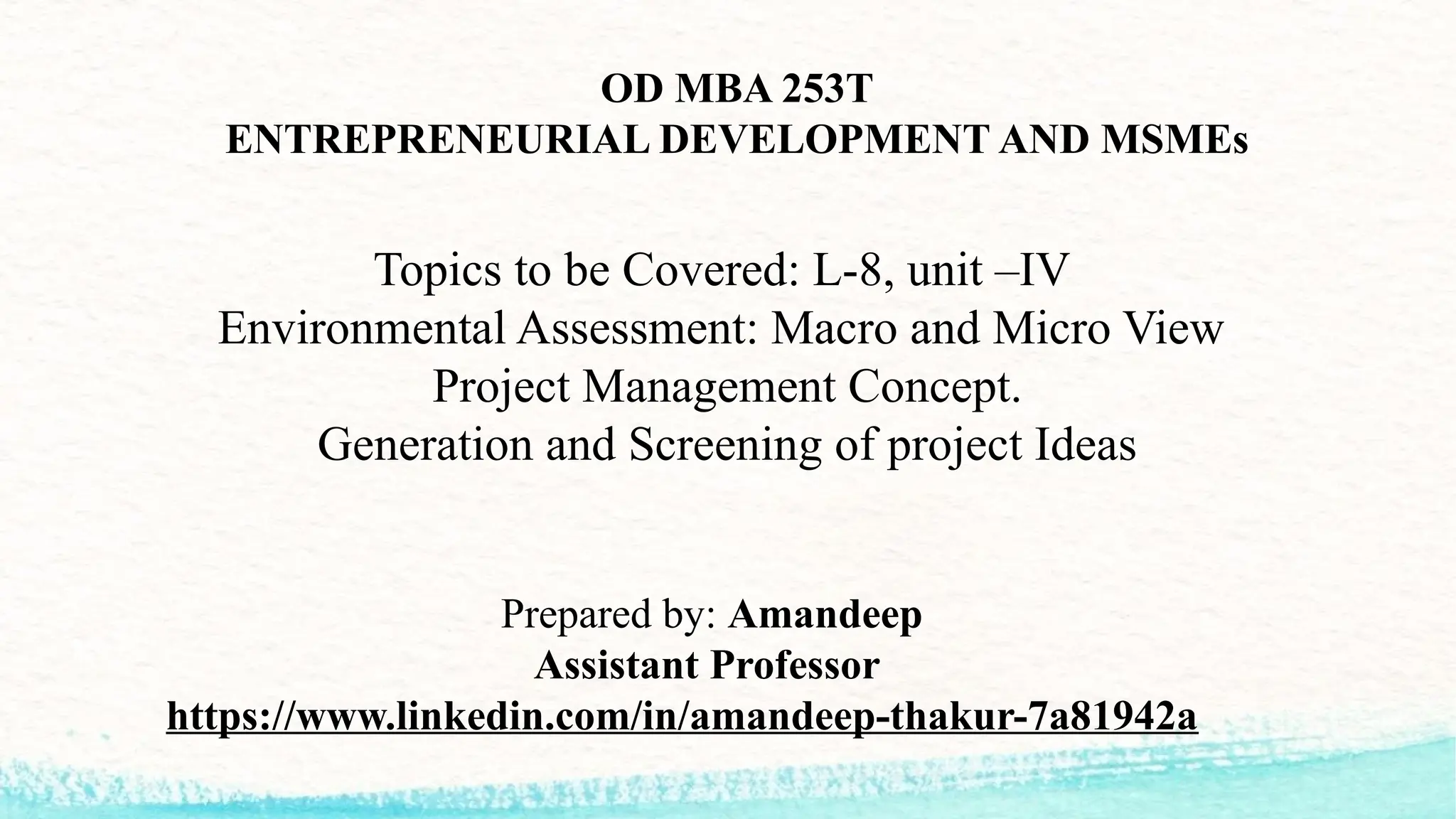 OD MBA 253T
ENTREPRENEURIAL DEVELOPMENT AND MSMEs

Topics to be Covered: L-8, unit –IV
Environmental Assessment: Macro and Micro View
Project Management Concept.
Generation and Screening of project Ideas

Prepared by: Amandeep
Assistant Professor
https://www.linkedin.com/in/amandeep-thakur-7a81942a